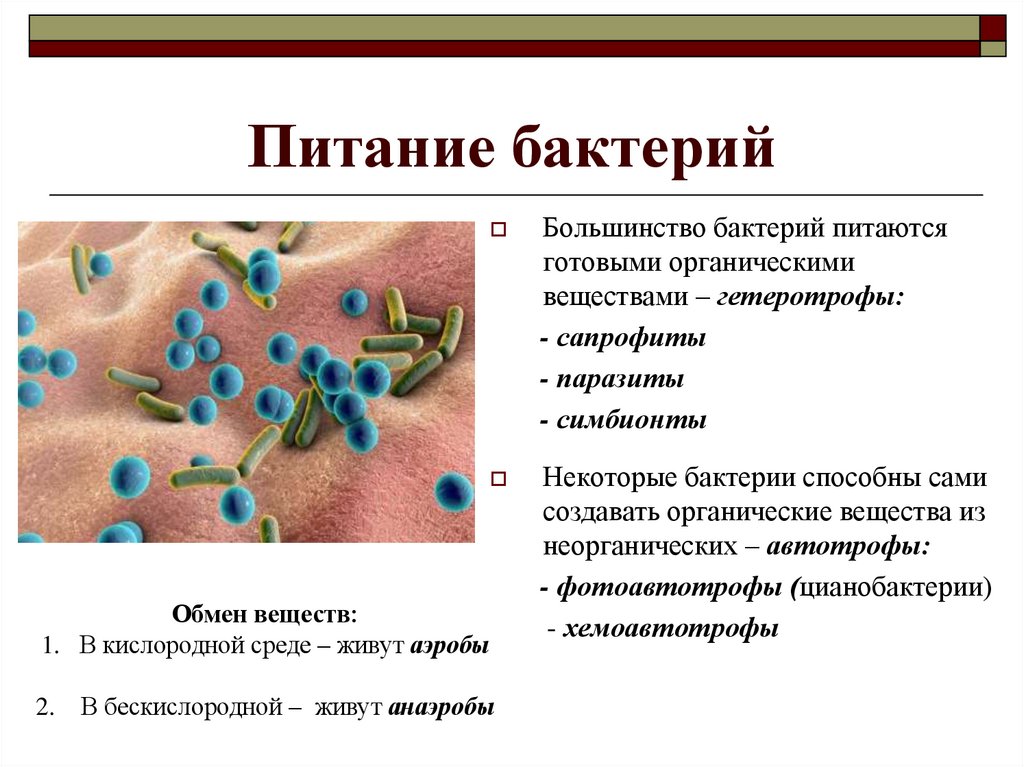 Питание бактерий

Большинство бактерий питаются готовыми органическими веществами – гетеротрофы:

- сапрофиты

- паразиты

- симбионты

Некоторые бактерии способны сами создавать органические вещества из неорганических – автотрофы:

- фотоавтотрофы (цианобактерии)

- хемоавтотрофы

Обмен веществ:

1. В кислородной среде – живут аэробы

2. В бескислородной – живут анаэробы